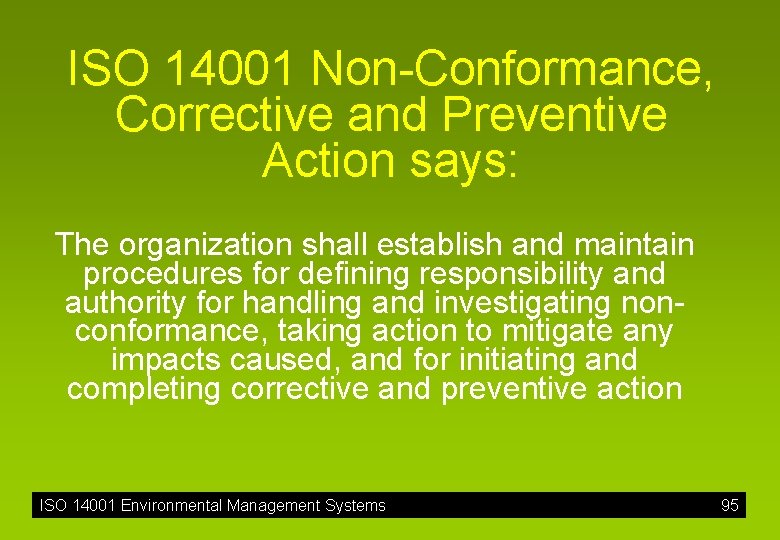 ISO 14001 Non-Conformance, Corrective and Preventive Action says:

The organization shall establish and maintain procedures for defining responsibility and authority for handling and investigating non-conformance, taking action to mitigate any impacts caused, and for initiating and completing corrective and preventive action

ISO 14001 Environmental Management Systems 95